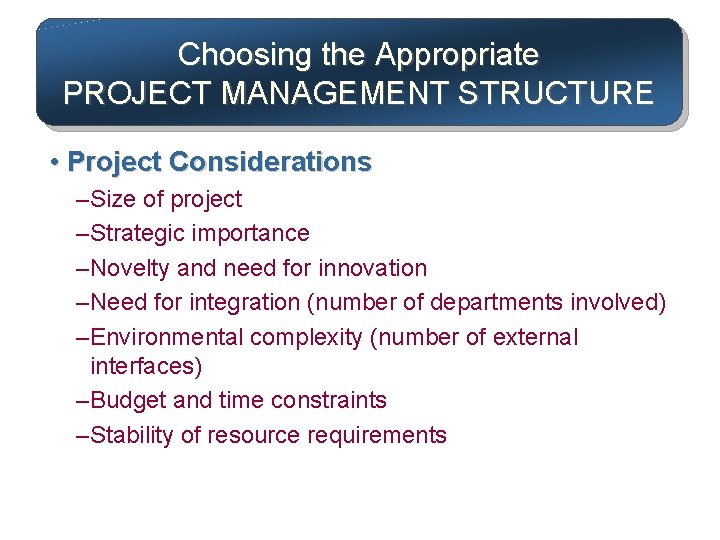 Choosing the Appropriate
PROJECT MANAGEMENT STRUCTURE

• Project Considerations
–Size of project
–Strategic importance
–Novelty and need for innovation
–Need for integration (number of departments involved)
–Environmental complexity (number of external interfaces)
–Budget and time constraints
–Stability of resource requirements